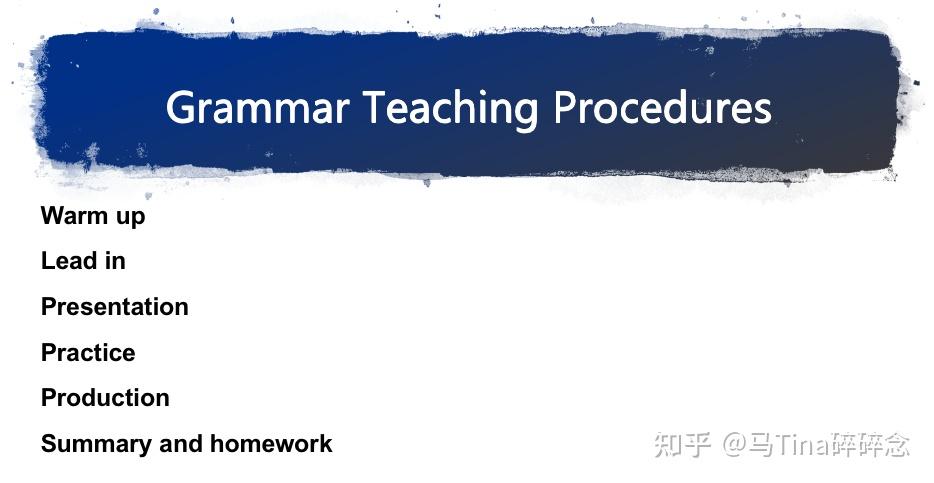 Grammar Teaching Procedures

Warm up

Lead in

Presentation

Practice

Production

Summary and homework

知乎 @马Tina碎碎念